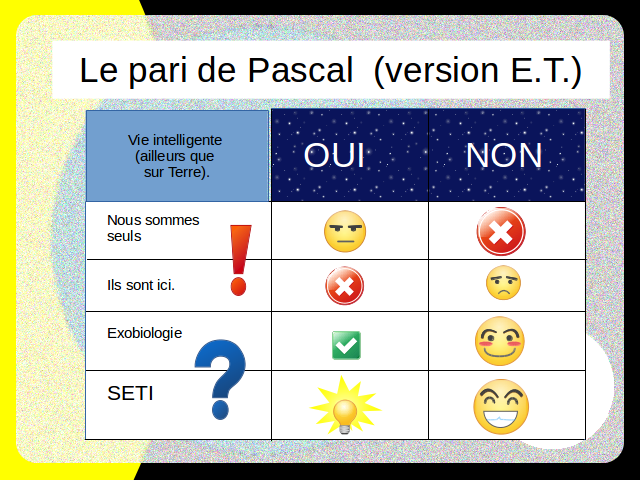 Le pari de Pascal (version E.T.)

| Vie intelligente (ailleurs que sur Terre). | OUI | NON |
|---|---|---|
| Nous sommes seuls | | |
| Ils sont ici. | | |
| Exobiologie | | |
| SETI | | |